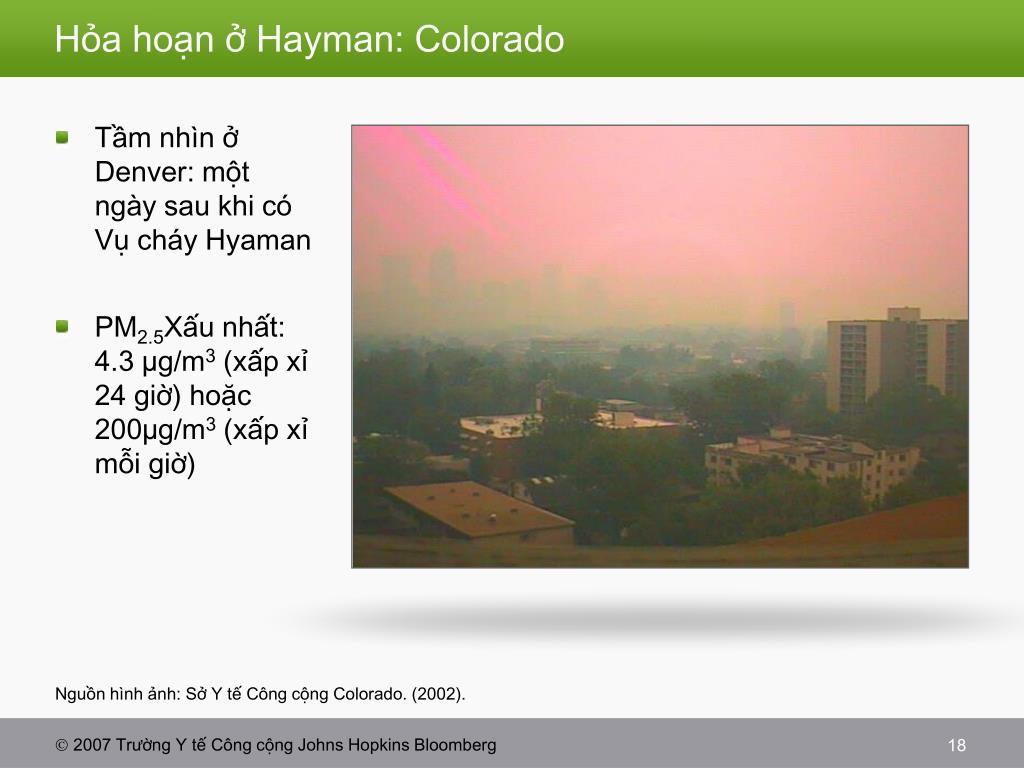 Hỏa hoạn ở Hayman: Colorado

Tầm nhìn ở Denver: một ngày sau khi có Vụ cháy Hyaman

$PM_{2.5}$Xấu nhất: 4.3 µg/$m^3$ (xấp xỉ 24 giờ) hoặc 200µg/$m^3$ (xấp xỉ mỗi giờ)

Nguồn hình ảnh: Sở Y tế Công cộng Colorado. (2002).

© 2007 Trường Y tế Công cộng Johns Hopkins Bloomberg

18